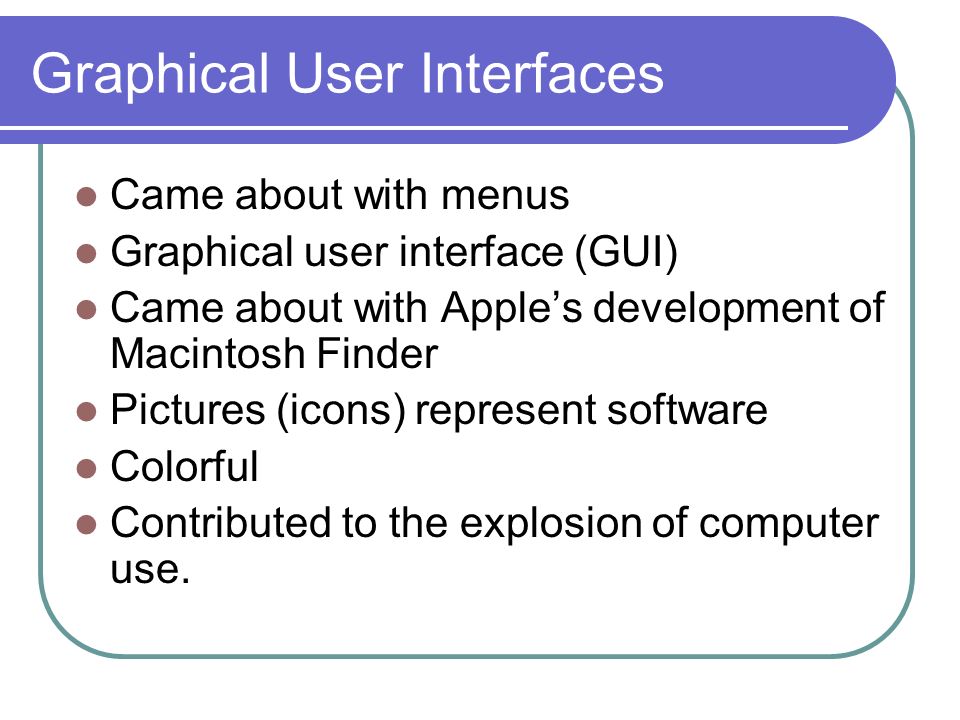 Graphical User Interfaces

- Came about with menus
- Graphical user interface (GUI)
- Came about with Apple’s development of Macintosh Finder
- Pictures (icons) represent software
- Colorful
- Contributed to the explosion of computer use.